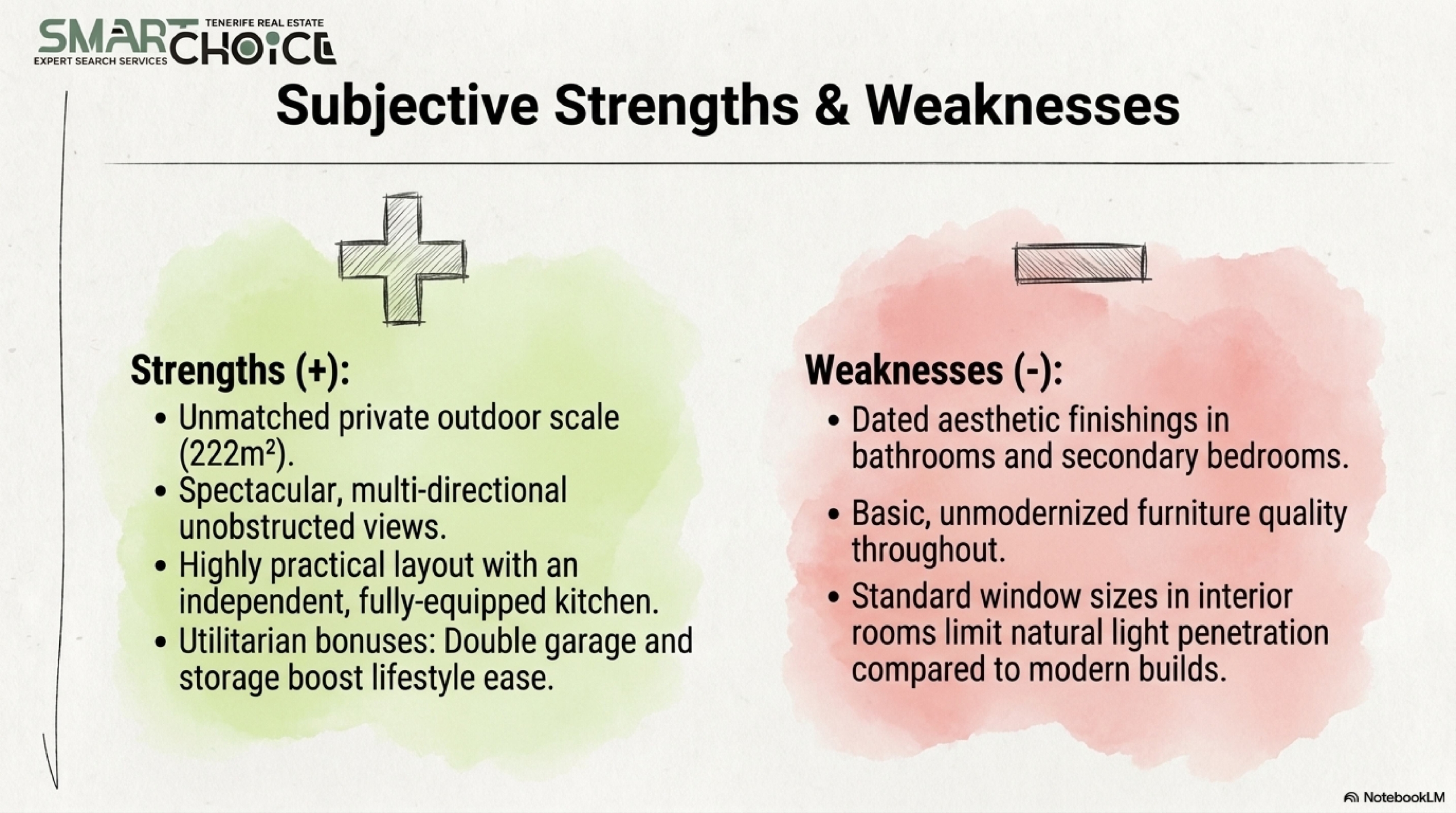 SMART CHOICE
TENERIFE REAL ESTATE
EXPERT SEARCH SERVICES

Subjective Strengths & Weaknesses

Strengths (+):
• Unmatched private outdoor scale (222m²).
• Spectacular, multi-directional unobstructed views.
• Highly practical layout with an independent, fully-equipped kitchen.
• Utilitarian bonuses: Double garage and storage boost lifestyle ease.

Weaknesses (-):
• Dated aesthetic finishings in bathrooms and secondary bedrooms.
• Basic, unmodernized furniture quality throughout.
• Standard window sizes in interior rooms limit natural light penetration compared to modern builds.

NotebookLM